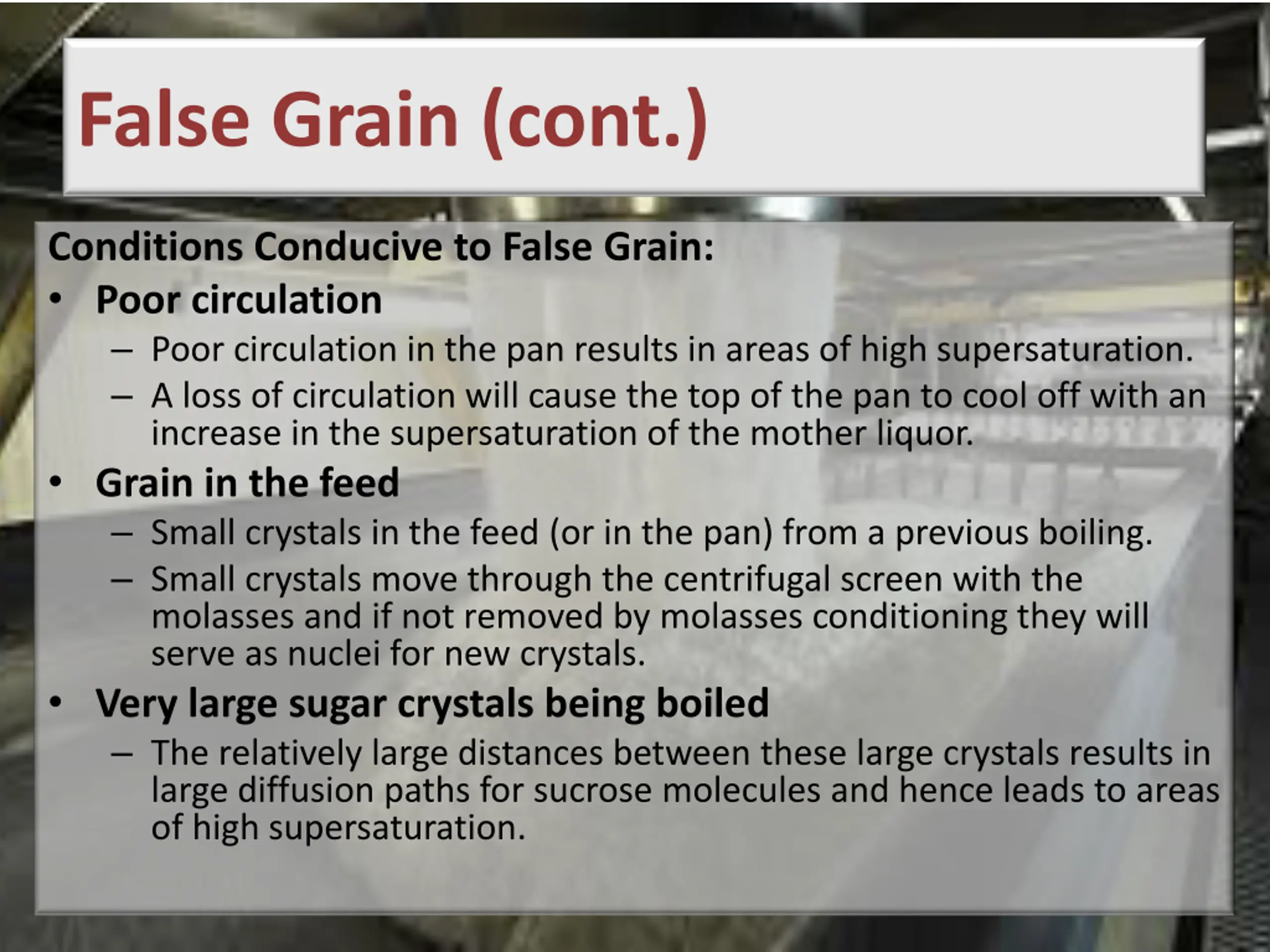 False Grain (cont.)

Conditions Conducive to False Grain:

• Poor circulation
– Poor circulation in the pan results in areas of high supersaturation.
– A loss of circulation will cause the top of the pan to cool off with an increase in the supersaturation of the mother liquor.

• Grain in the feed
– Small crystals in the feed (or in the pan) from a previous boiling.
– Small crystals move through the centrifugal screen with the molasses and if not removed by molasses conditioning they will serve as nuclei for new crystals.

• Very large sugar crystals being boiled
– The relatively large distances between these large crystals results in large diffusion paths for sucrose molecules and hence leads to areas of high supersaturation.